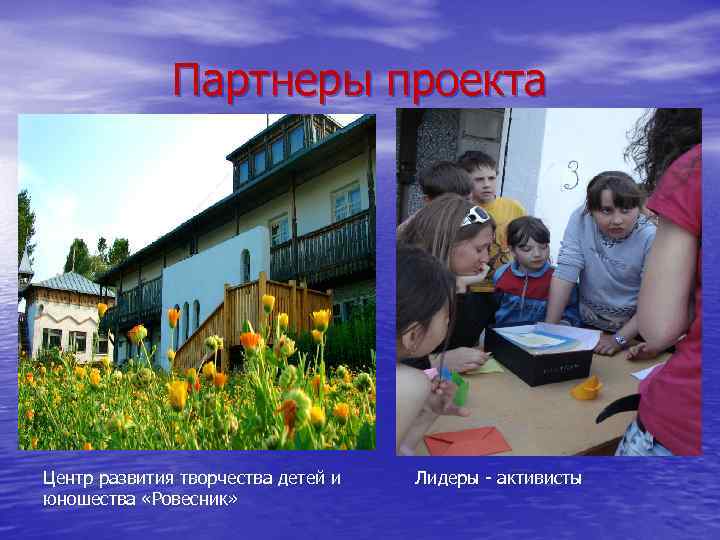 Партнеры проекта

3

Центр развития творчества детей и юношества «Ровесник»

Лидеры - активисты